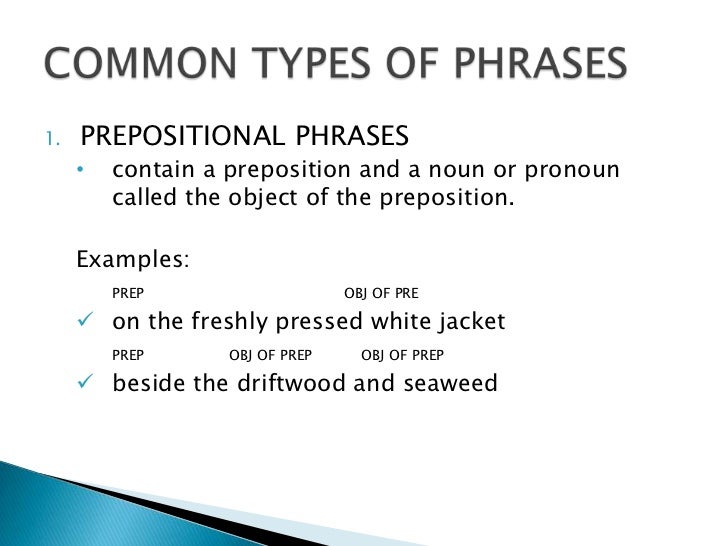 COMMON TYPES OF PHRASES

1. PREPOSITIONAL PHRASES

• contain a preposition and a noun or pronoun called the object of the preposition.

Examples:

PREP OBJ OF PRE

✓ on the freshly pressed white jacket

PREP OBJ OF PREP OBJ OF PREP

✓ beside the driftwood and seaweed